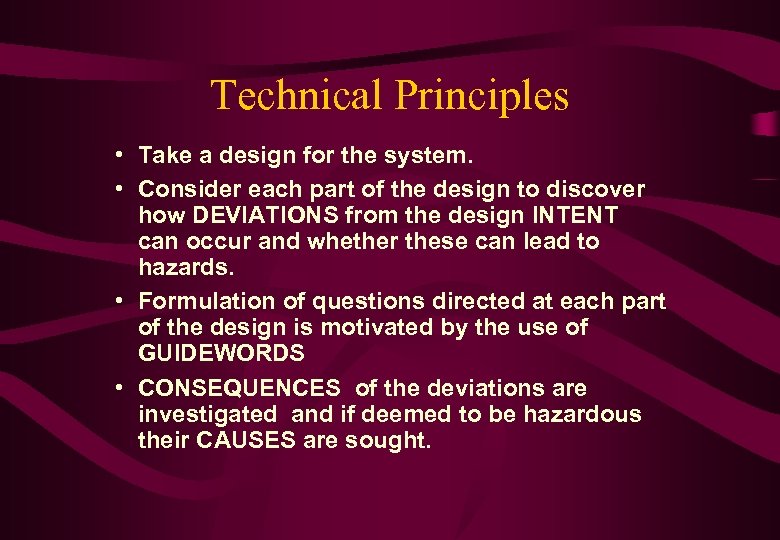 Technical Principles

• Take a design for the system.

• Consider each part of the design to discover how DEVIATIONS from the design INTENT can occur and whether these can lead to hazards.

• Formulation of questions directed at each part of the design is motivated by the use of GUIDEWORDS

• CONSEQUENCES of the deviations are investigated and if deemed to be hazardous their CAUSES are sought.